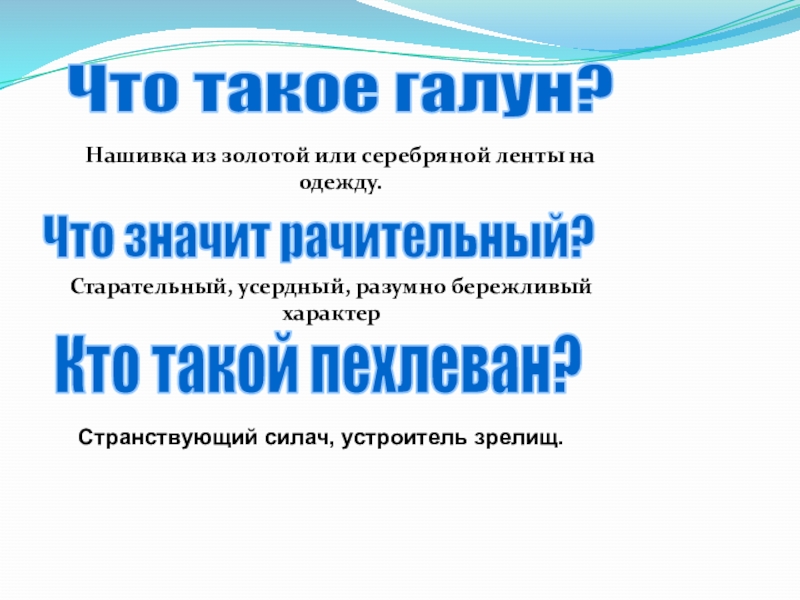 Что такое галун?

Нашивка из золотой или серебряной ленты на одежду.

Что значит рачительный?

Старательный, усердный, разумно бережливый характер

Кто такой пехлеван?

Странствующий силач, устроитель зрелищ.